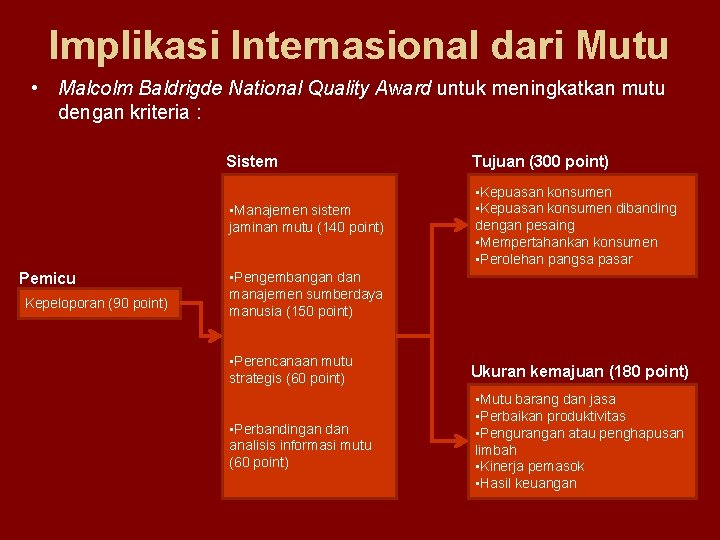 Implikasi Internasional dari Mutu

• Malcolm Baldrigde National Quality Award untuk meningkatkan mutu dengan kriteria :

Pemicu

Kepeloporan (90 point)

Sistem

▪Manajemen sistem jaminan mutu (140 point)

▪Pengembangan dan manajemen sumberdaya manusia (150 point)

▪Perencanaan mutu strategis (60 point)

▪Perbandingan dan analisis informasi mutu (60 point)

Tujuan (300 point)

▪Kepuasan konsumen
▪Kepuasan konsumen dibanding dengan pesaing
▪Mempertahankan konsumen
▪Perolehan pangsa pasar

Ukuran kemajuan (180 point)

▪Mutu barang dan jasa
▪Perbaikan produktivitas
▪Pengurangan atau penghapusan limbah
▪Kinerja pemasok
▪Hasil keuangan